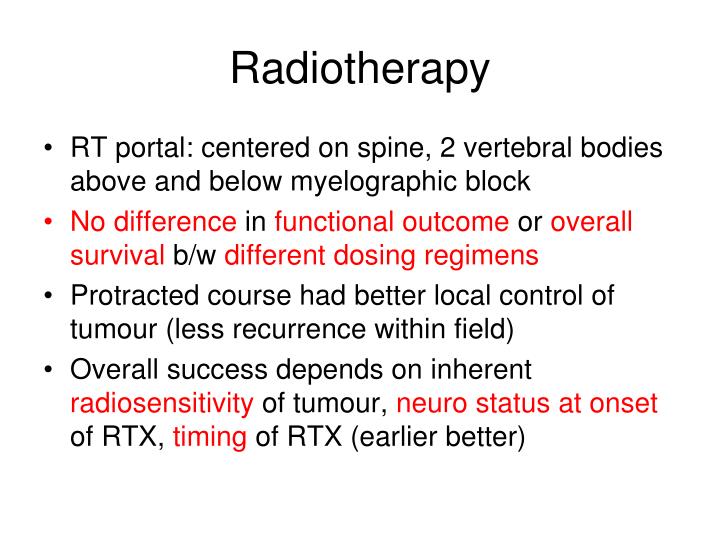 Radiotherapy

• RT portal: centered on spine, 2 vertebral bodies above and below myelographic block
• No difference in functional outcome or overall survival b/w different dosing regimens
• Protracted course had better local control of tumour (less recurrence within field)
• Overall success depends on inherent radiosensitivity of tumour, neuro status at onset of RTX, timing of RTX (earlier better)